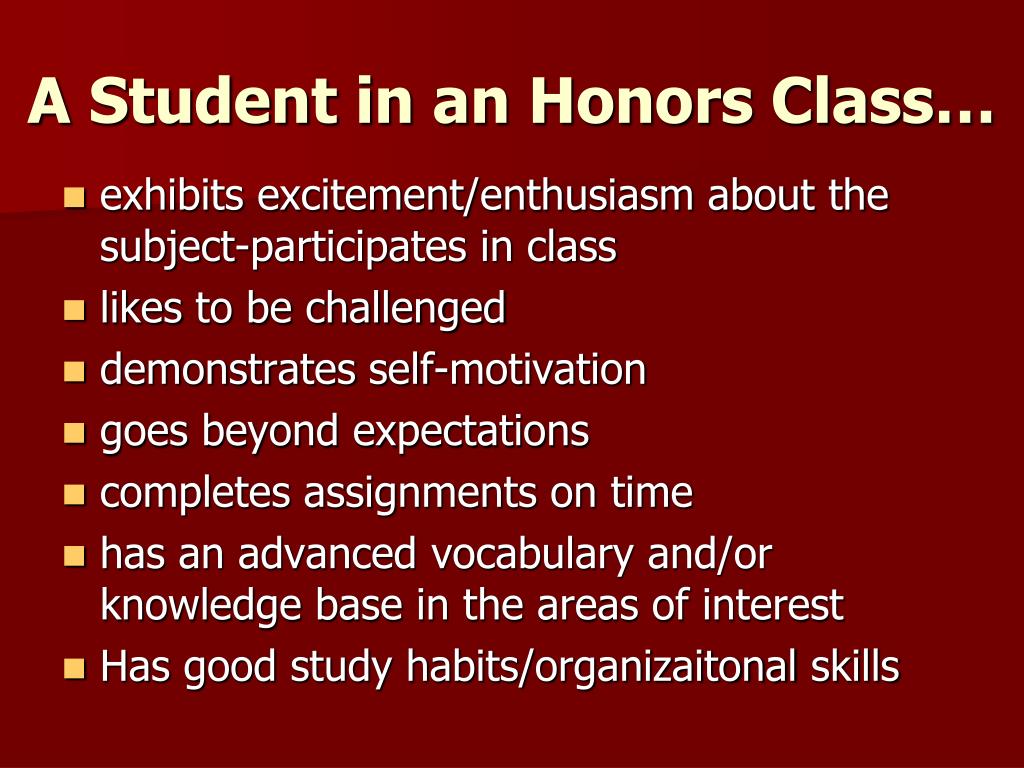 A Student in an Honors Class…

- exhibits excitement/enthusiasm about the subject-participates in class
- likes to be challenged
- demonstrates self-motivation
- goes beyond expectations
- completes assignments on time
- has an advanced vocabulary and/or knowledge base in the areas of interest
- Has good study habits/organizaitonal skills